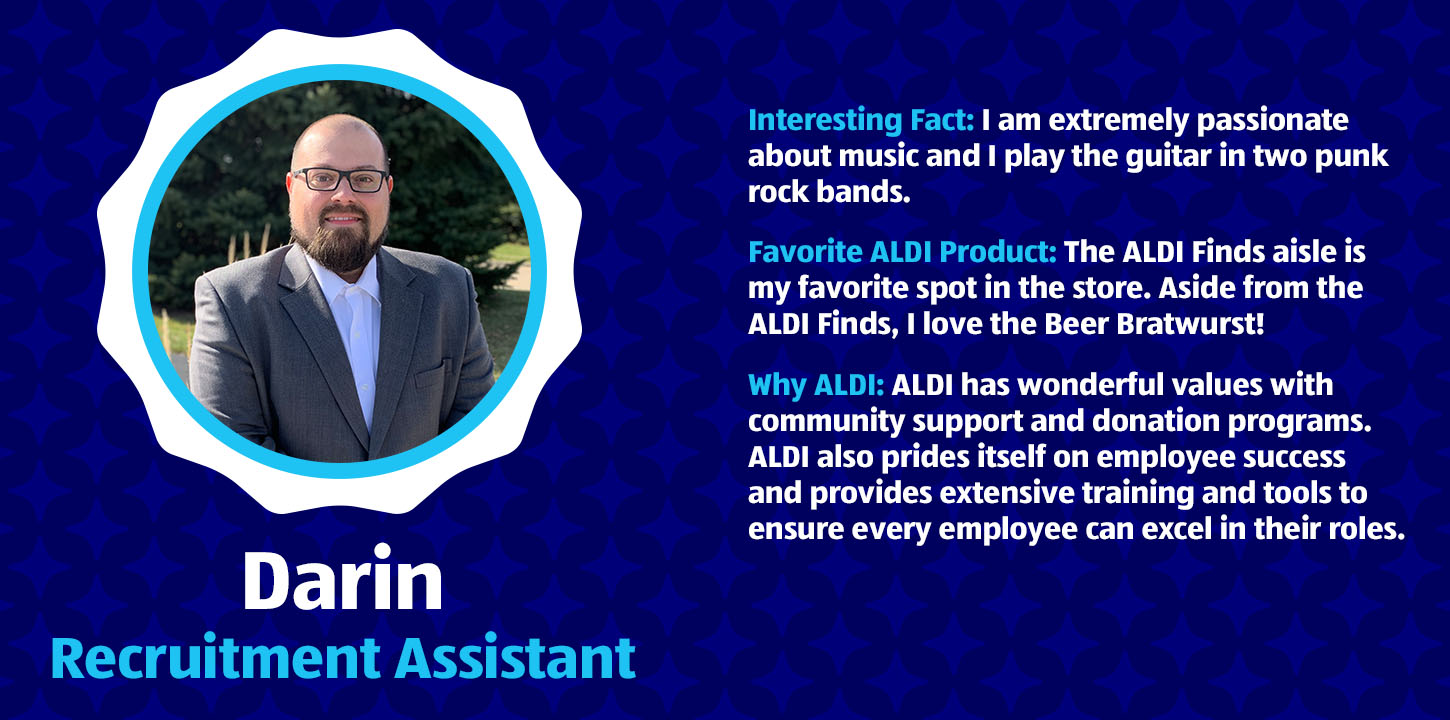 Darin
Recruitment Assistant

Interesting Fact: I am extremely passionate about music and I play the guitar in two punk rock bands.

Favorite ALDI Product: The ALDI Finds aisle is my favorite spot in the store. Aside from the ALDI Finds, I love the Beer Bratwurst!

Why ALDI: ALDI has wonderful values with community support and donation programs. ALDI also prides itself on employee success and provides extensive training and tools to ensure every employee can excel in their roles.